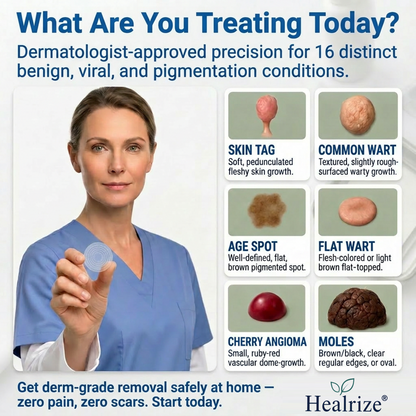 What Are You Treating Today?

Dermatologist-approved precision for 16 distinct benign, viral, and pigmentation conditions.

SKIN TAG
Soft, pedunculated fleshy skin growth.

COMMON WART
Textured, slightly rough-surfaced warty growth.

AGE SPOT
Well-defined, flat, brown pigmented spot.

FLAT WART
Flesh-colored or light brown flat-topped.

CHERRY ANGIOMA
Small, ruby-red vascular dome-growth.

MOLES
Brown/black, clear regular edges, or oval.

Get derm-grade removal safely at home — zero pain, zero scars. Start today.

Healrize®